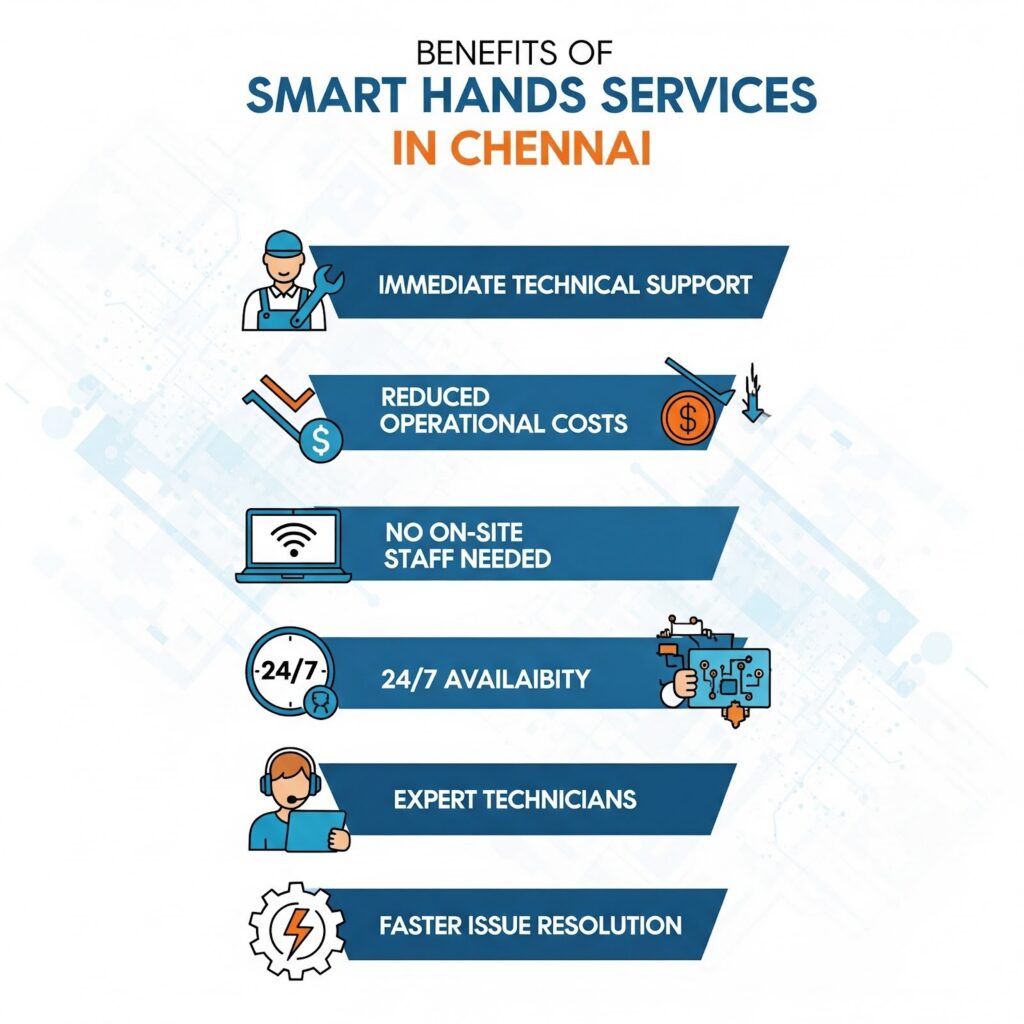 BENEFITS OF
SMART HANDS SERVICES
IN CHENNAI

IMMEDIATE TECHNICAL SUPPORT

REDUCED
OPERATIONAL COSTS

$

$

NO ON-SITE
STAFF NEEDED

24/7

24/7 AVAILAIBITY

EXPERT TECHNICIANS

FASTER ISSUE RESOLUTION